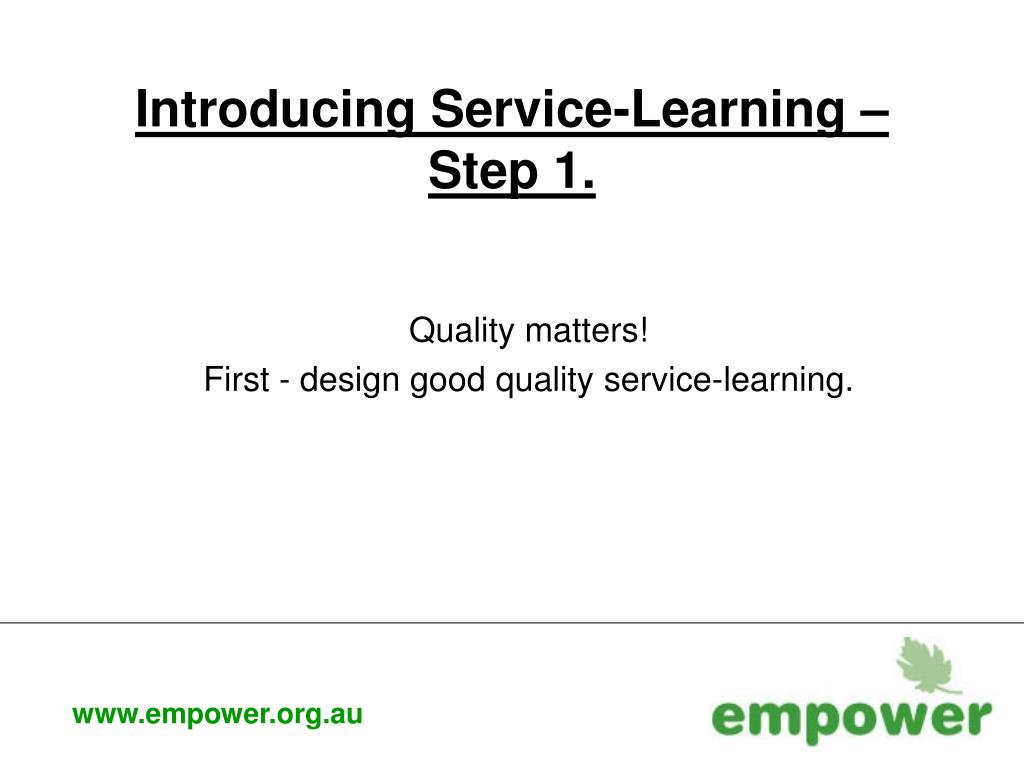 Introducing Service-Learning – Step 1.

Quality matters!
First - design good quality service-learning.

www.empower.org.au

empower